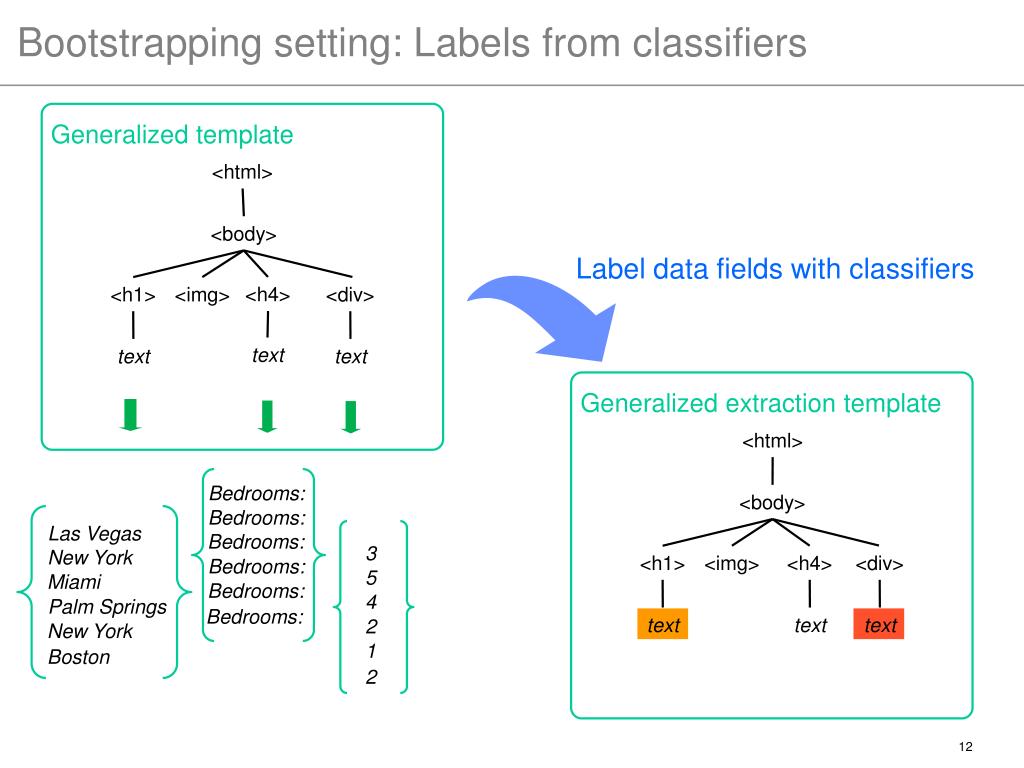 Bootstrapping setting: Labels from classifiers

Generalized template

<html>

<body>

<h1> <img> <h4> <div>

text text text

Las Vegas
New York
Miami
Palm Springs
New York
Boston

Bedrooms:
Bedrooms:
Bedrooms:
Bedrooms:
Bedrooms:
Bedrooms:

3
5
4
2
1
2

Label data fields with classifiers

Generalized extraction template

<html>

<body>

<h1> <img> <h4> <div>

text text text

12